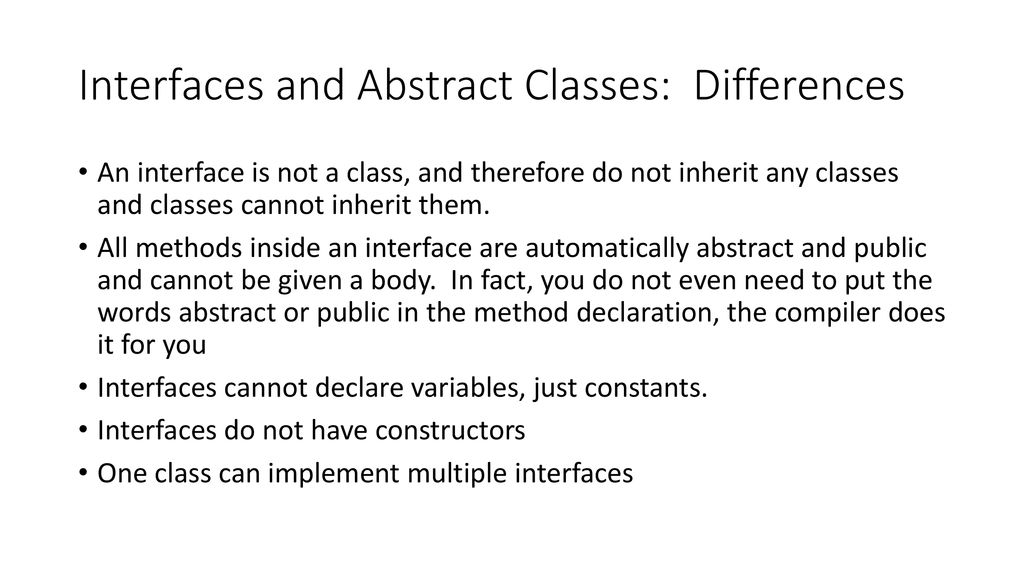 Interfaces and Abstract Classes:  Differences

• An interface is not a class, and therefore do not inherit any classes and classes cannot inherit them.

• All methods inside an interface are automatically abstract and public and cannot be given a body.  In fact, you do not even need to put the words abstract or public in the method declaration, the compiler does it for you

• Interfaces cannot declare variables, just constants.

• Interfaces do not have constructors

• One class can implement multiple interfaces